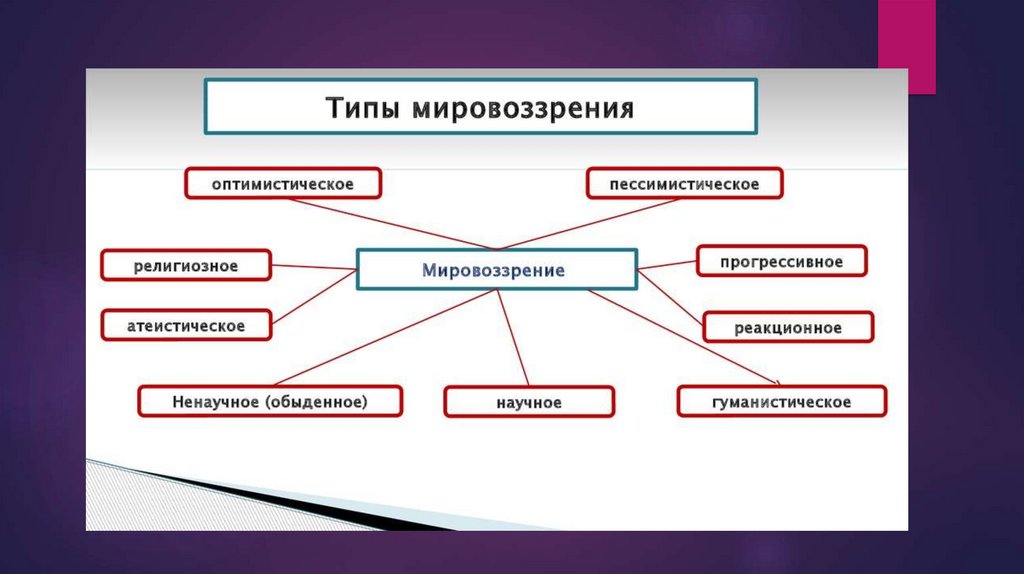 Типы мировоззрения

оптимистическое

пессимистическое

религиозное

Мировоззрение

прогрессивное

атеистическое

реакционное

Ненаучное (обыденное)

научное

гуманистическое